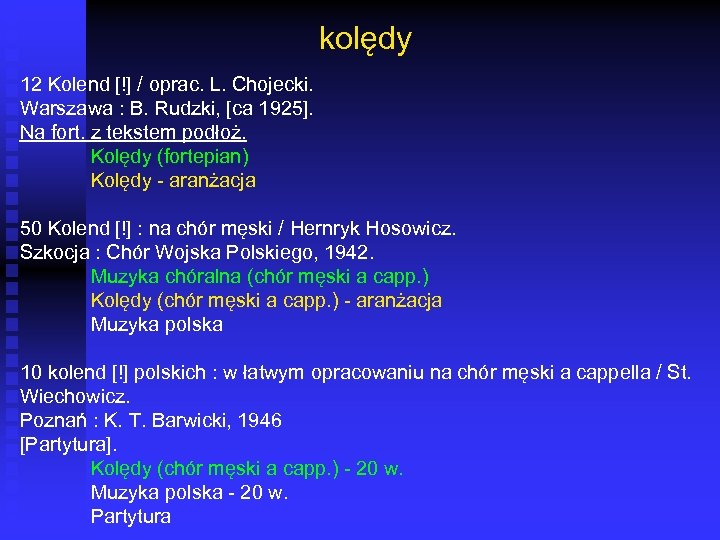 kolędy

12 Kolend [!] / oprac. L. Chojecki.
Warszawa : B. Rudzki, [ca 1925].
Na fort. z tekstem podłoż.
Kolędy (fortepian)
Kolędy - aranżacja

50 Kolend [!] : na chór męski / Hernryk Hosowicz.
Szkocja : Chór Wojska Polskiego, 1942.
Muzyka chóralna (chór męski a capp.)
Kolędy (chór męski a capp.) - aranżacja
Muzyka polska

10 kolend [!] polskich : w łatwym opracowaniu na chór męski a cappella / St. Wiechowicz.
Poznań : K. T. Barwicki, 1946
[Partytura].
Kolędy (chór męski a capp.) - 20 w.
Muzyka polska - 20 w.
Partytura